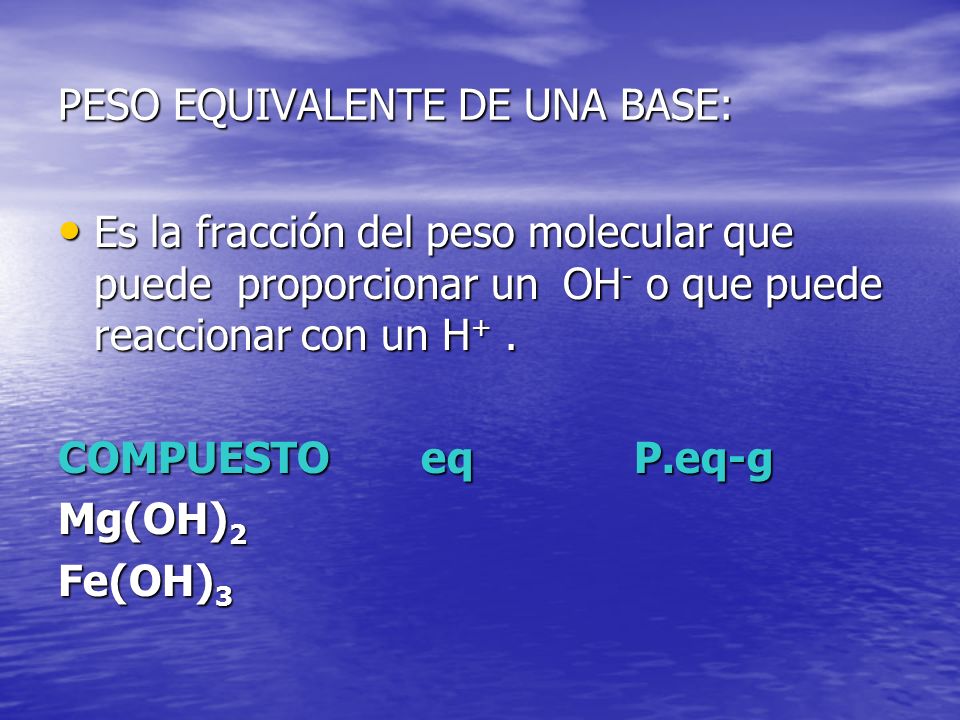 PESO EQUIVALENTE DE UNA BASE:

• Es la fracción del peso molecular que puede proporcionar un $OH^-$ o que puede reaccionar con un $H^+$ .

| COMPUESTO | eq | P.eq-g |
|---|---|---|
| $Mg(OH)_2$ | | |
| $Fe(OH)_3$ | | |